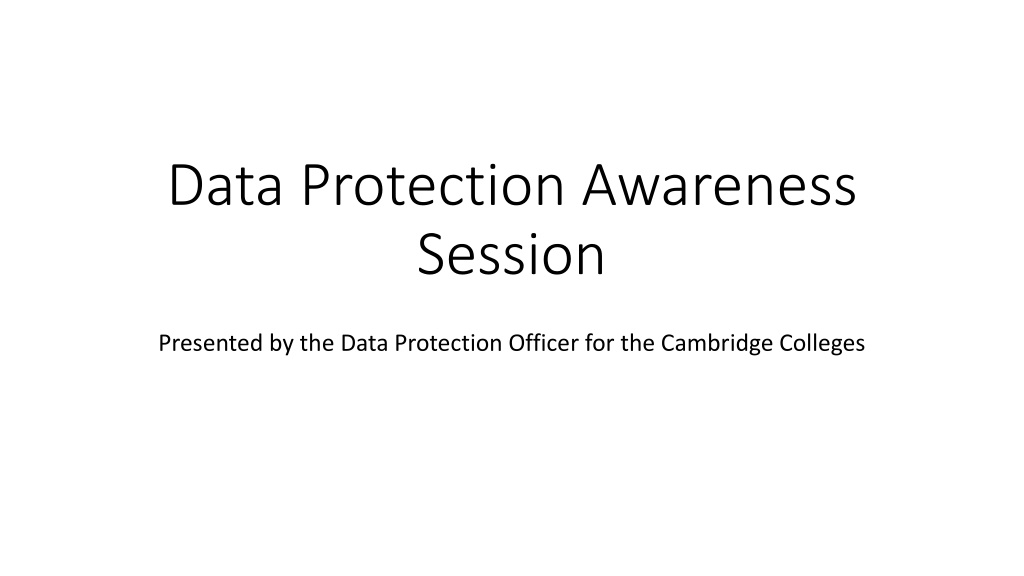 Data Protection Awareness Session

Presented by the Data Protection Officer for the Cambridge Colleges